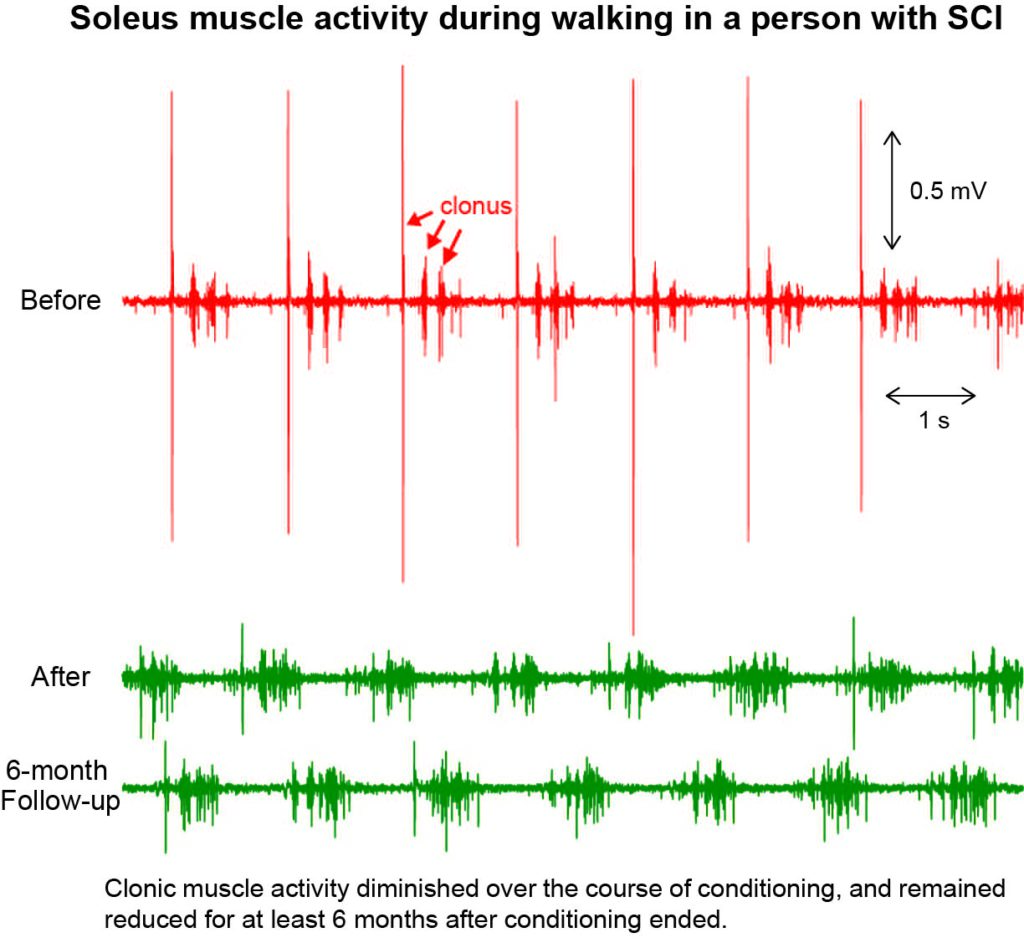 Soleus muscle activity during walking in a person with SCI

clonus

0.5 mV

Before

1 s

After

6-month Follow-up

Clonic muscle activity diminished over the course of conditioning, and remained reduced for at least 6 months after conditioning ended.